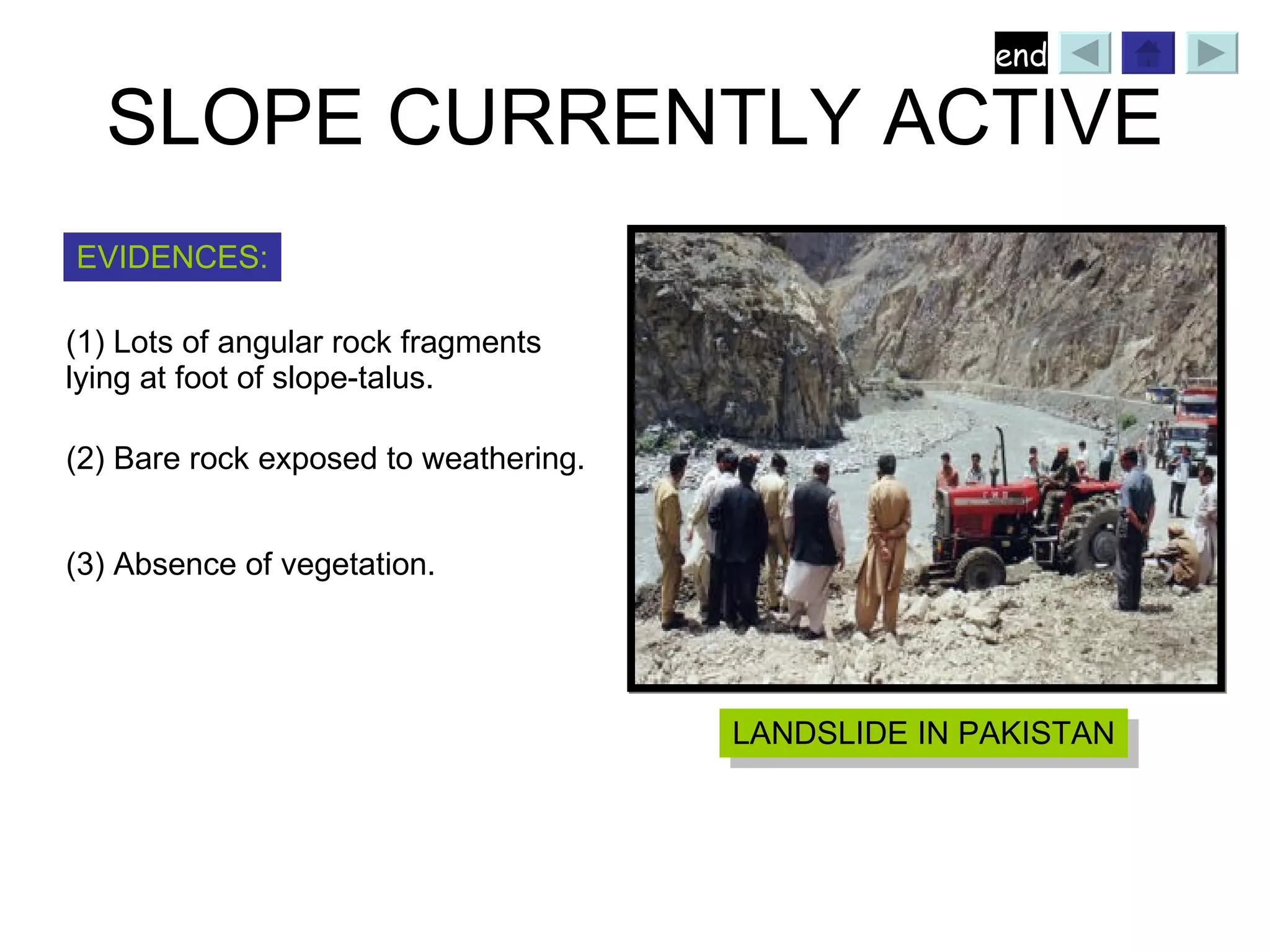 end

SLOPE CURRENTLY ACTIVE

EVIDENCES:

(1) Lots of angular rock fragments lying at foot of slope-talus.

(2) Bare rock exposed to weathering.

(3) Absence of vegetation.

LANDSLIDE IN PAKISTAN